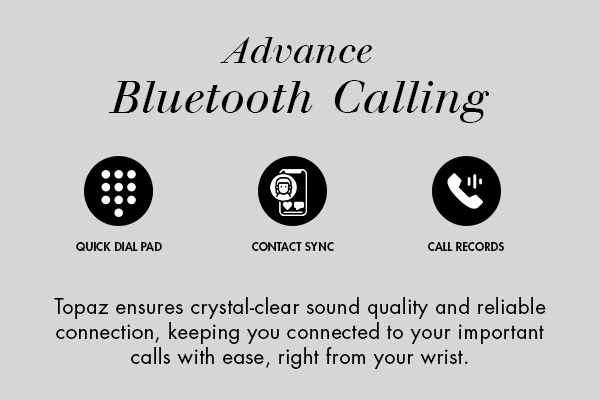 Advance
Bluetooth Calling

QUICK DIAL PAD

CONTACT SYNC

CALL RECORDS

Topaz ensures crystal-clear sound quality and reliable connection, keeping you connected to your important calls with ease, right from your wrist.